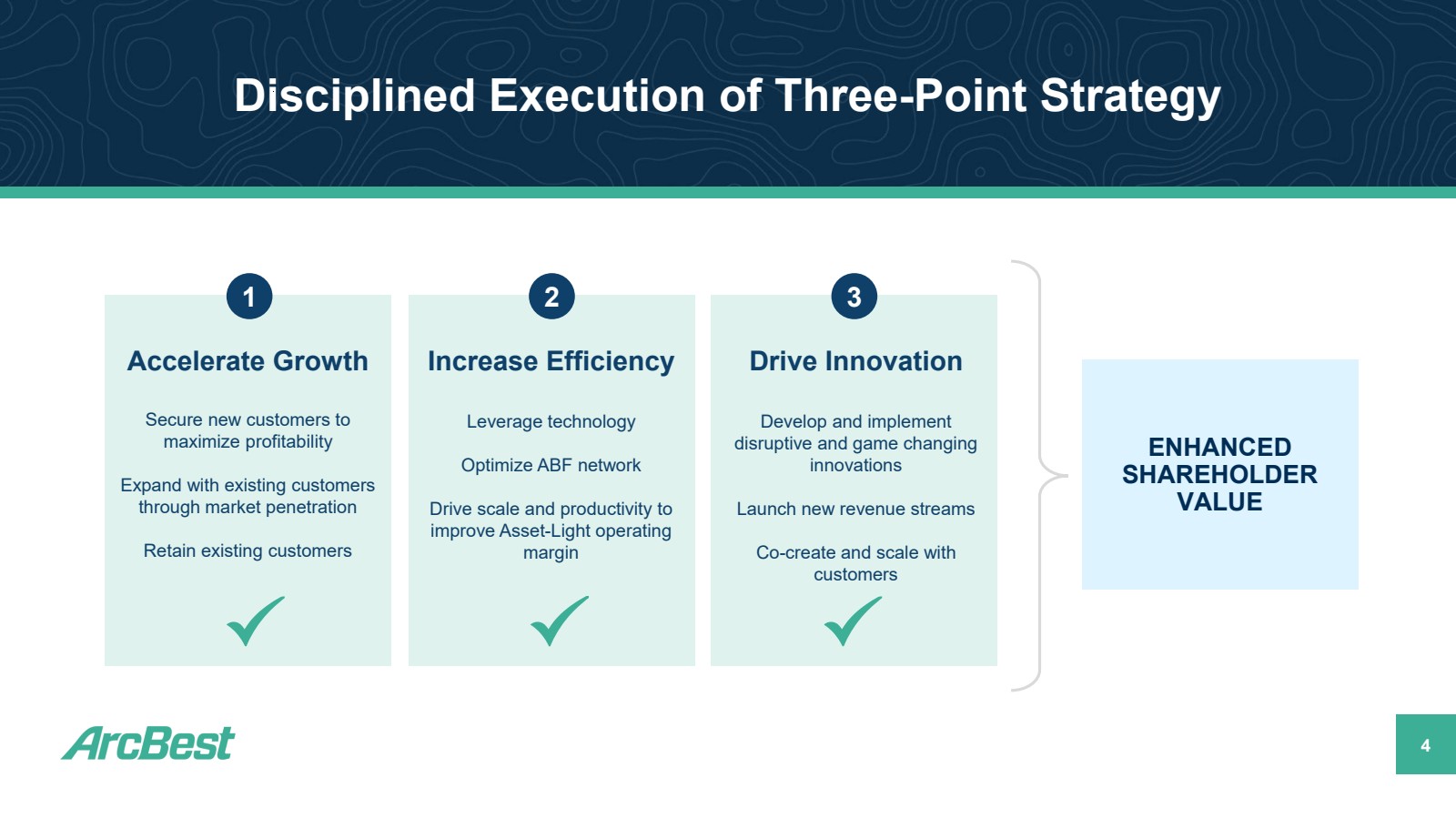 Disciplined Execution of Three-Point Strategy

1

Accelerate Growth

Secure new customers to maximize profitability

Expand with existing customers through market penetration

Retain existing customers

2

Increase Efficiency

Leverage technology

Optimize ABF network

Drive scale and productivity to improve Asset-Light operating margin

3

Drive Innovation

Develop and implement disruptive and game changing innovations

Launch new revenue streams

Co-create and scale with customers

ENHANCED SHAREHOLDER VALUE

ArcBest

4